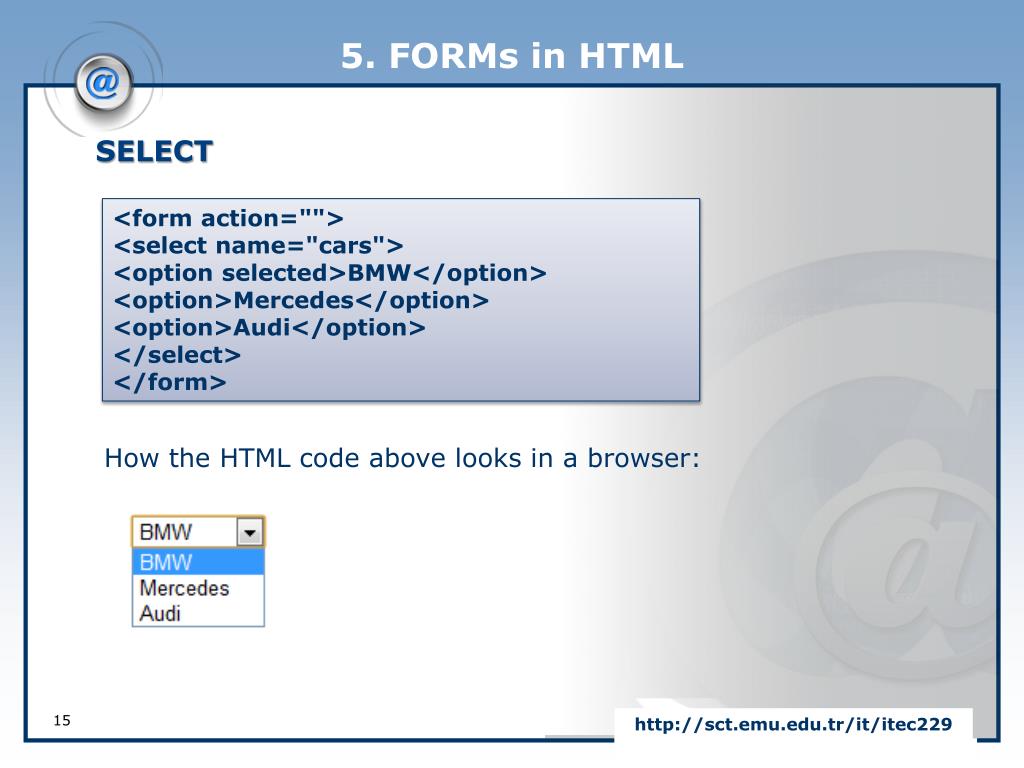 @

5. FORMs in HTML

SELECT

<form action="">
<select name="cars">
<option selected>BMW</option>
<option>Mercedes</option>
<option>Audi</option>
</select>
</form>

How the HTML code above looks in a browser:

BMW
BMW
Mercedes
Audi

15

http://sct.emu.edu.tr/it/itec229